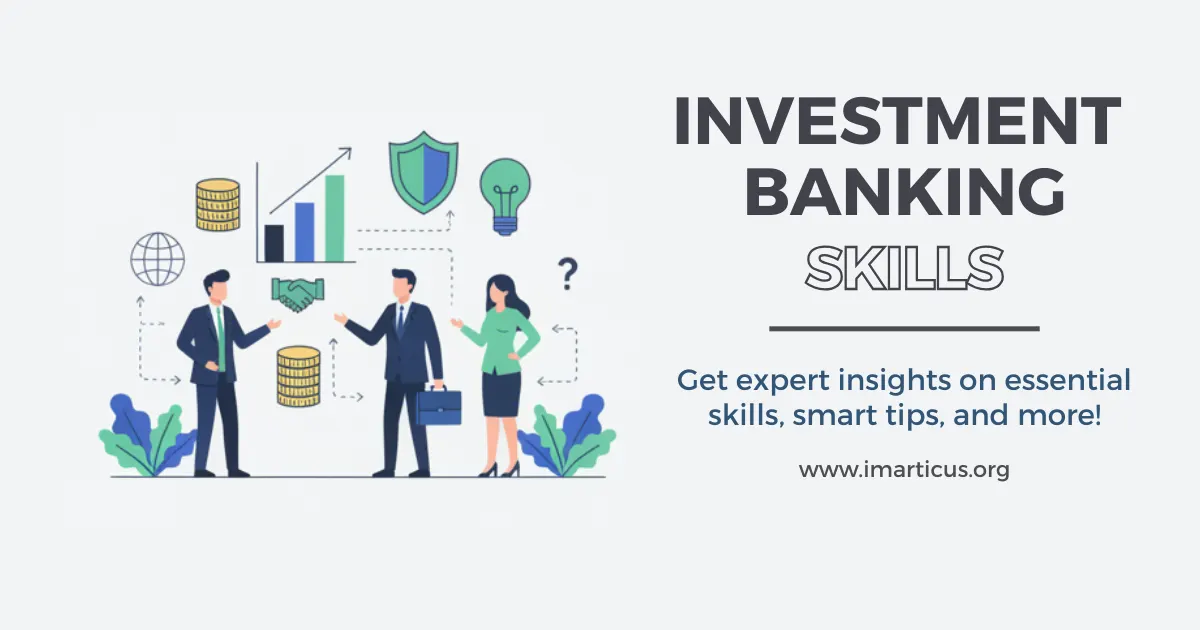 ?

INVESTMENT BANKING SKILLS

Get expert insights on essential skills, smart tips, and more!

www.imarticus.org